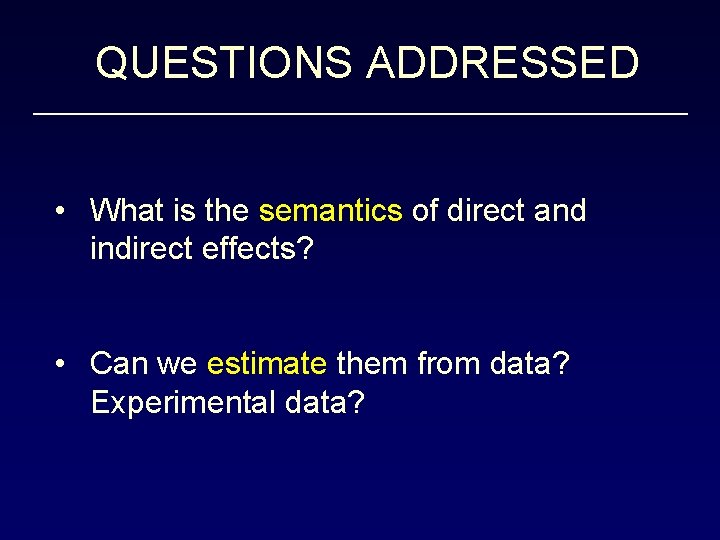 QUESTIONS ADDRESSED

• What is the semantics of direct and indirect effects?

• Can we estimate them from data? Experimental data?